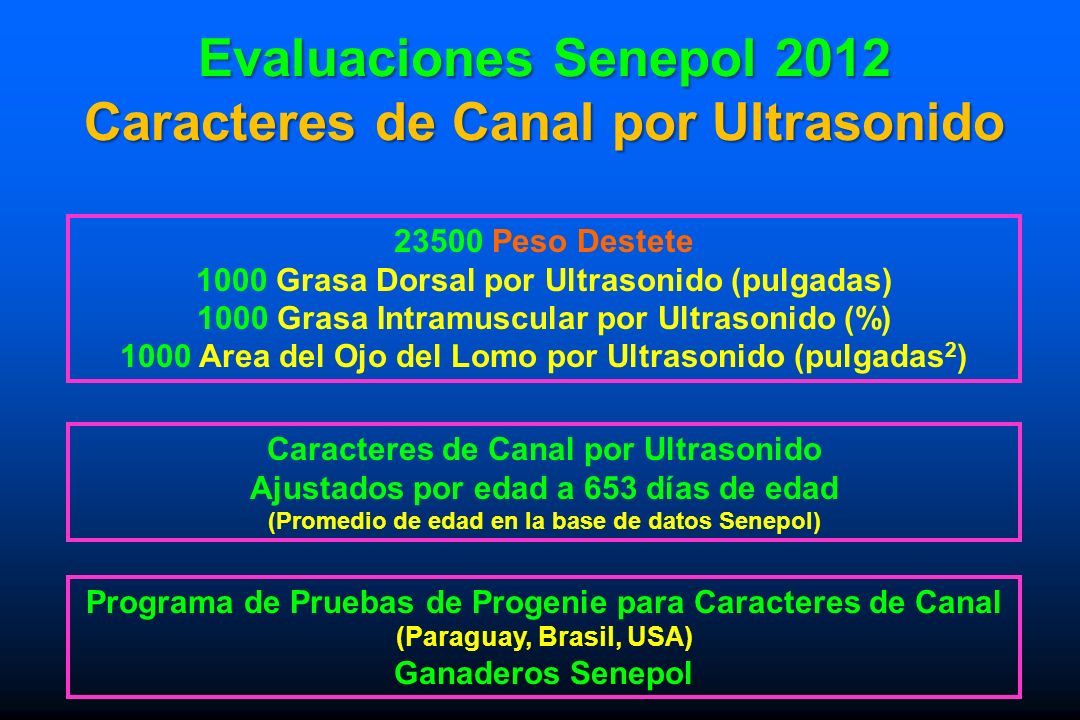 Evaluaciones Senepol 2012
Caracteres de Canal por Ultrasonido

23500 Peso Destete
1000 Grasa Dorsal por Ultrasonido (pulgadas)
1000 Grasa Intramuscular por Ultrasonido (%)
1000 Area del Ojo del Lomo por Ultrasonido (pulgadas$^2$)

Caracteres de Canal por Ultrasonido
Ajustados por edad a 653 días de edad
(Promedio de edad en la base de datos Senepol)

Programa de Pruebas de Progenie para Caracteres de Canal
(Paraguay, Brasil, USA)
Ganaderos Senepol